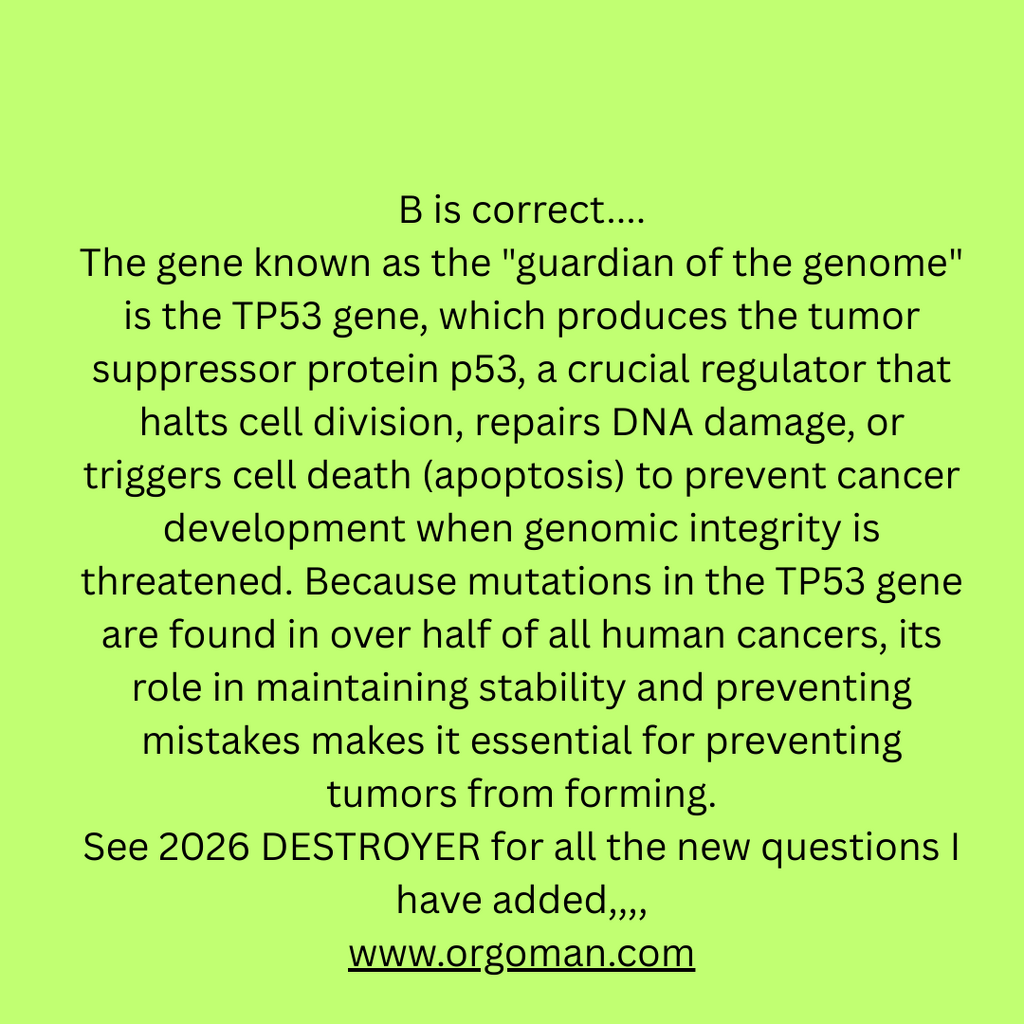 B is correct....
The gene known as the "guardian of the genome" is the TP53 gene, which produces the tumor suppressor protein p53, a crucial regulator that halts cell division, repairs DNA damage, or triggers cell death (apoptosis) to prevent cancer development when genomic integrity is threatened. Because mutations in the TP53 gene are found in over half of all human cancers, its role in maintaining stability and preventing mistakes makes it essential for preventing tumors from forming.
See 2026 DESTROYER for all the new questions I have added,,,,
www.orgoman.com